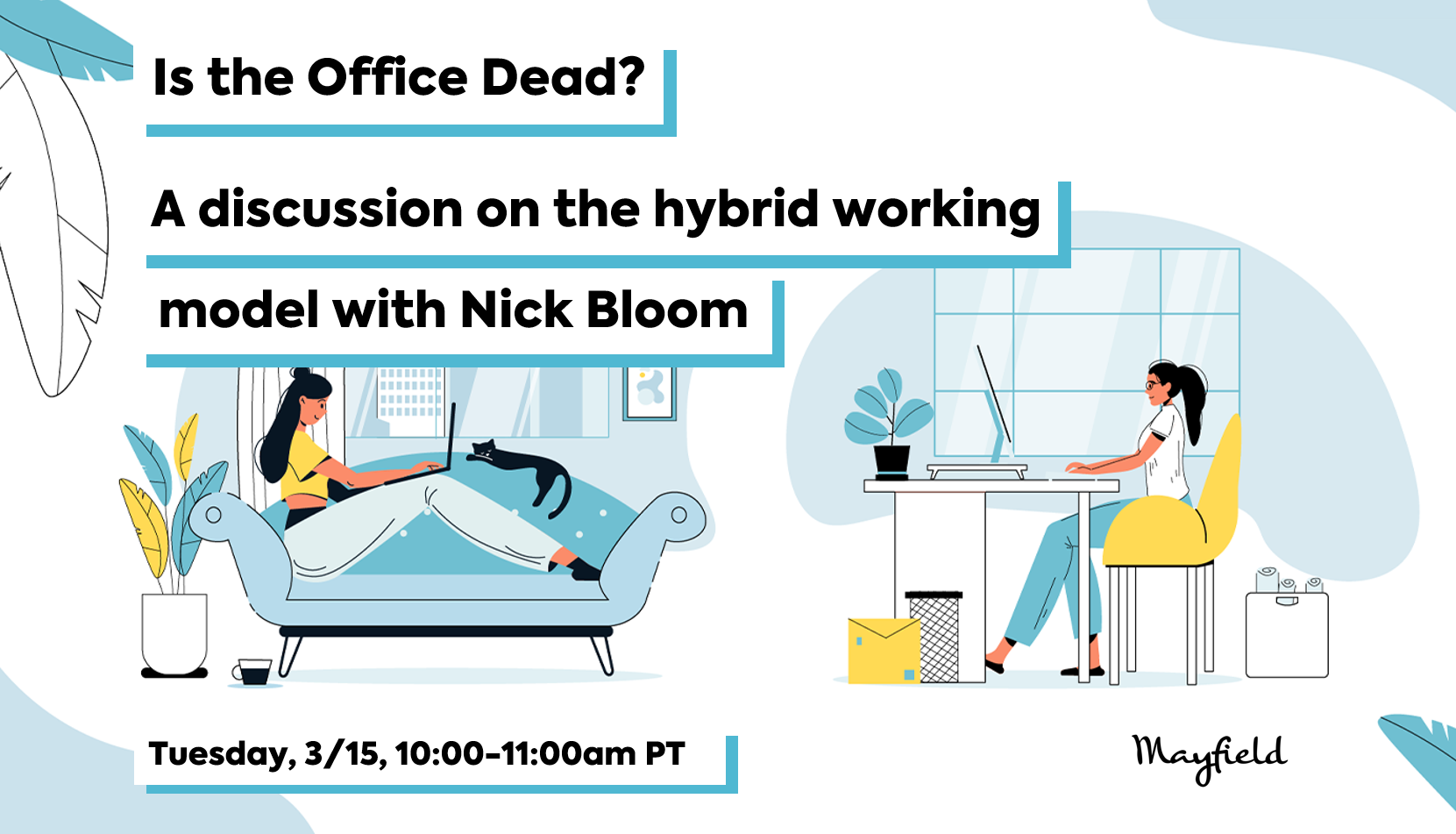 Is the Office Dead?

A discussion on the hybrid working model with Nick Bloom

Tuesday, 3/15, 10:00-11:00am PT

Mayfield